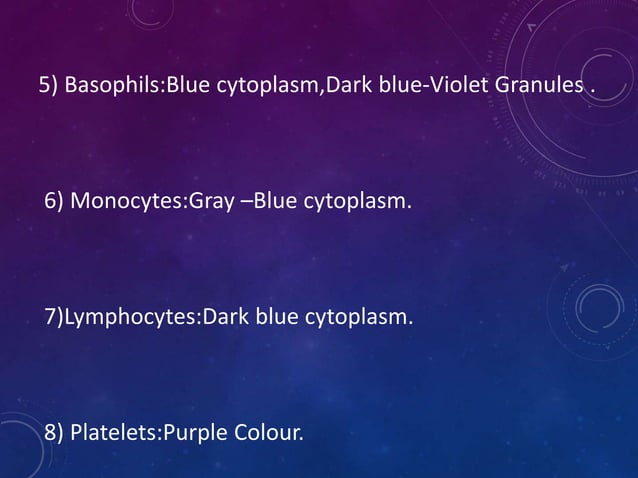 5) Basophils:Blue cytoplasm,Dark blue-Violet Granules .

6) Monocytes:Gray –Blue cytoplasm.

7)Lymphocytes:Dark blue cytoplasm.

8) Platelets:Purple Colour.